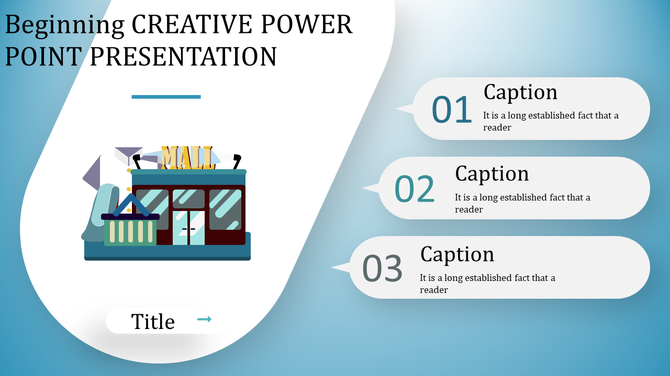 Beginning CREATIVE POWER POINT PRESENTATION

MALL

Title

01 Caption
It is a long established fact that a reader

02 Caption
It is a long established fact that a reader

03 Caption
It is a long established fact that a reader